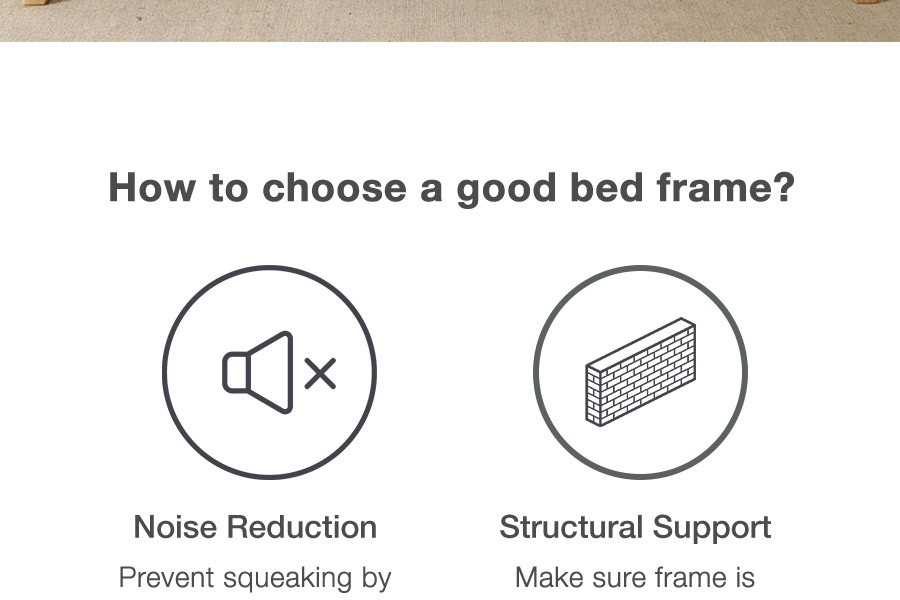 How to choose a good bed frame?

Noise Reduction

Prevent squeaking by

Structural Support

Make sure frame is